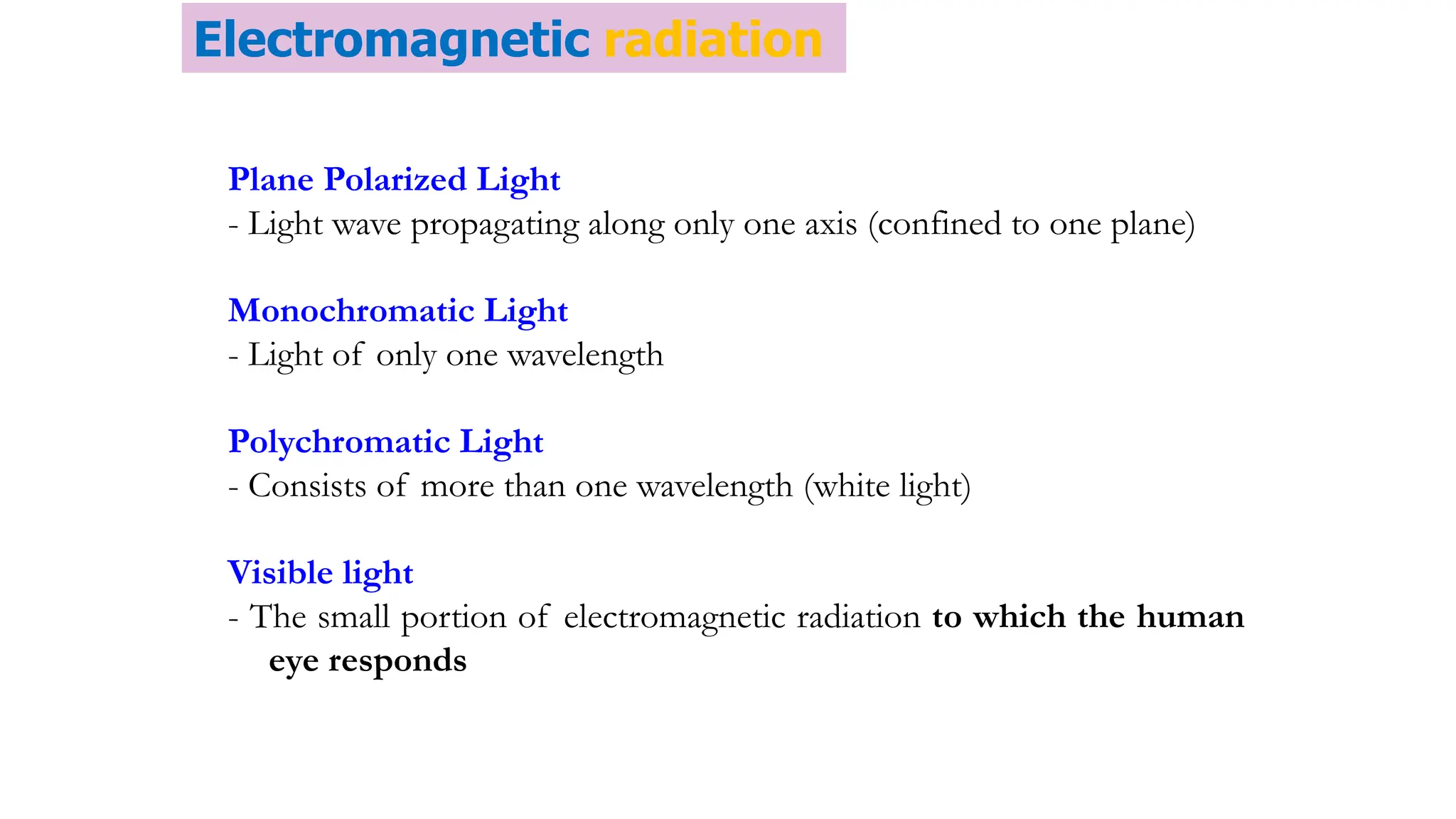 Electromagnetic radiation

Plane Polarized Light
- Light wave propagating along only one axis (confined to one plane)

Monochromatic Light
- Light of only one wavelength

Polychromatic Light
- Consists of more than one wavelength (white light)

Visible light
- The small portion of electromagnetic radiation to which the human eye responds